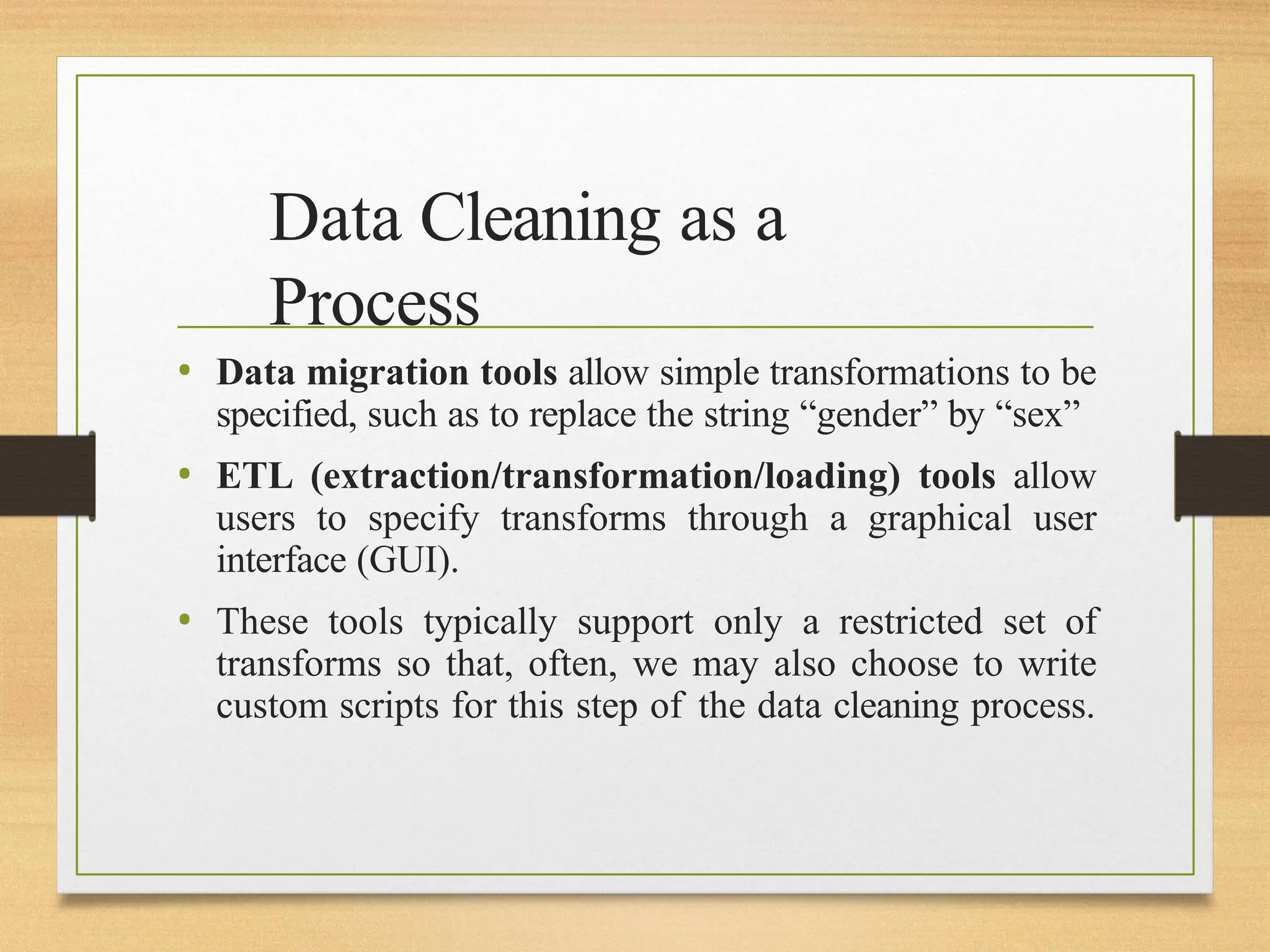 Data Cleaning as a Process

• Data migration tools allow simple transformations to be specified, such as to replace the string “gender” by “sex”

• ETL (extraction/transformation/loading) tools allow users to specify transforms through a graphical user interface (GUI).

• These tools typically support only a restricted set of transforms so that, often, we may also choose to write custom scripts for this step of the data cleaning process.